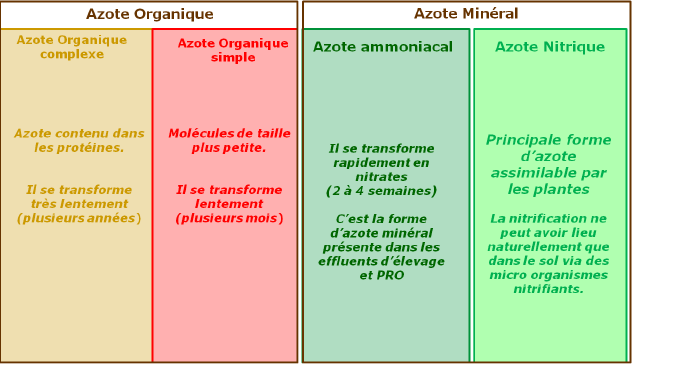 Azote Organique

Azote Organique complexe

Azote contenu dans les protéines.

Il se transforme très lentement (plusieurs années)

Azote Organique simple

Molécules de taille plus petite.

Il se transforme lentement (plusieurs mois)

Azote Minéral

Azote ammoniacal

Il se transforme rapidement en nitrates (2 à 4 semaines)

C'est la forme d'azote minéral présente dans les effluents d'élevage et PRO

Azote Nitrique

Principale forme d'azote assimilable par les plantes

La nitrification ne peut avoir lieu naturellement que dans le sol via des micro organismes nitrifiants.